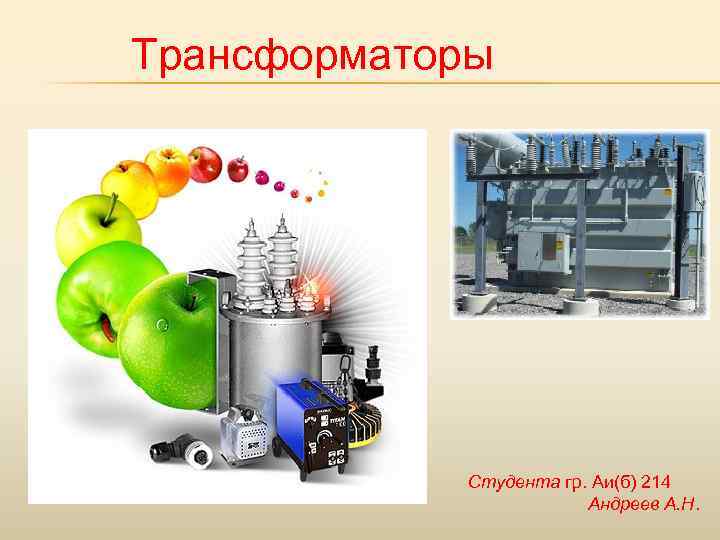 Трансформаторы

Студента гр. Аи(б) 214
Андреев А.Н.